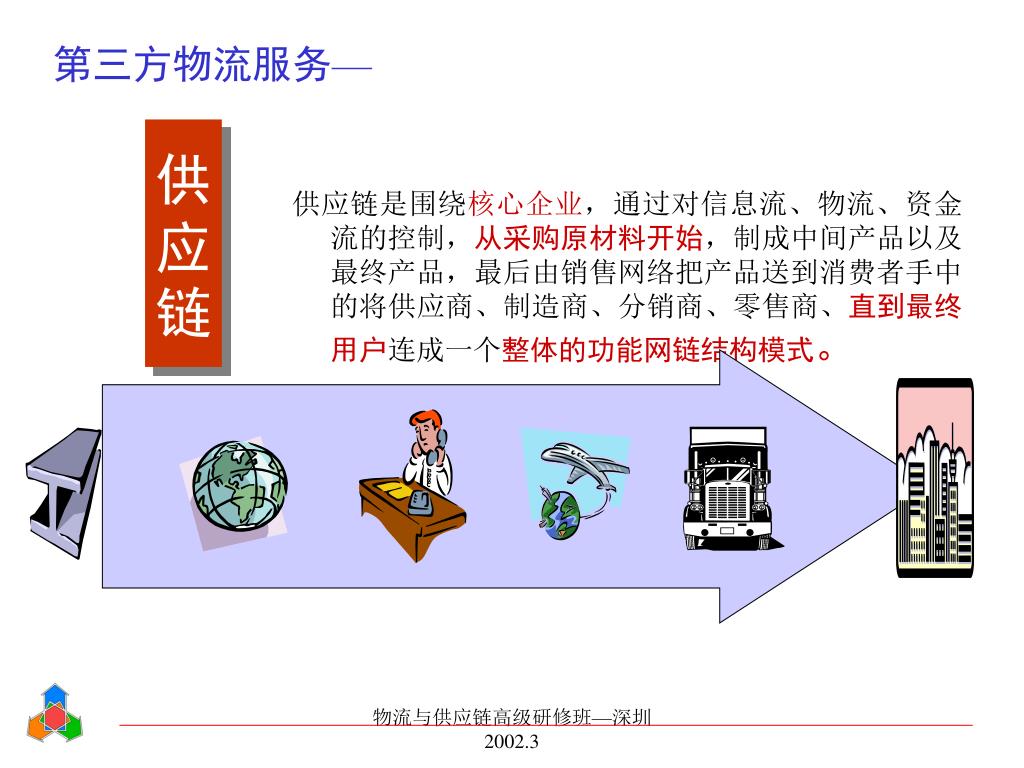 第三方物流服务—

供应链

供应链是围绕核心企业，通过对信息流、物流、资金流的控制，从采购原材料开始，制成中间产品以及最终产品，最后由销售网络把产品送到消费者手中的将供应商、制造商、分销商、零售商、直到最终用户连成一个整体的功能网链结构模式。

物流与供应链高级研修班—深圳
2002.3